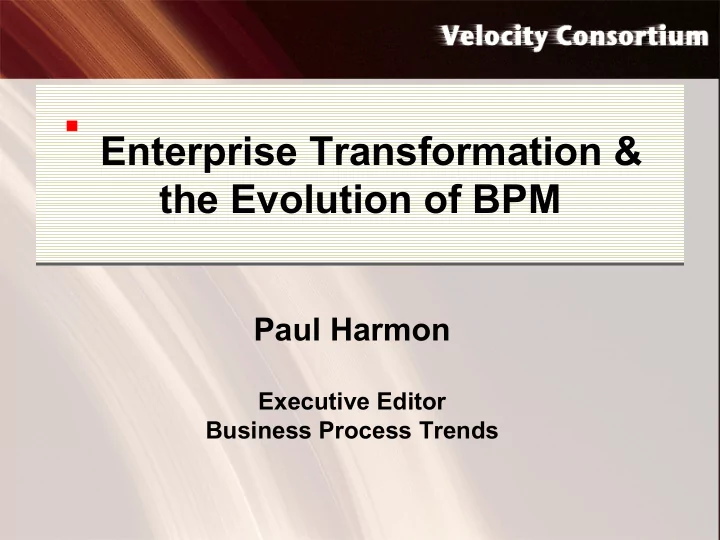 Velocity Consortium

Enterprise Transformation & the Evolution of BPM

Paul Harmon

Executive Editor
Business Process Trends